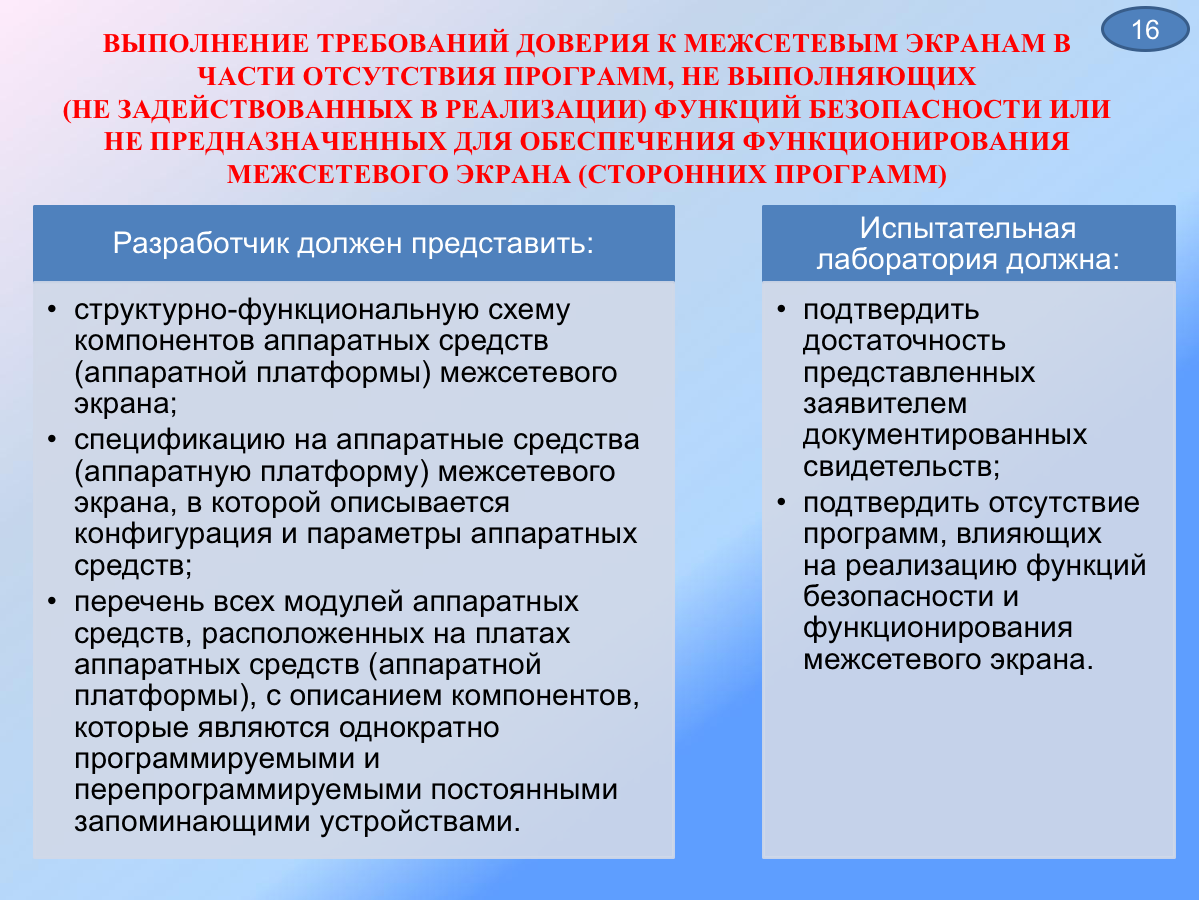 16

ВЫПОЛНЕНИЕ ТРЕБОВАНИЙ ДОВЕРИЯ К МЕЖСЕТЕВЫМ ЭКРАНАМ В ЧАСТИ ОТСУТСТВИЯ ПРОГРАММ, НЕ ВЫПОЛНЯЮЩИХ (НЕ ЗАДЕЙСТВОВАННЫХ В РЕАЛИЗАЦИИ) ФУНКЦИЙ БЕЗОПАСНОСТИ ИЛИ НЕ ПРЕДНАЗНАЧЕННЫХ ДЛЯ ОБЕСПЕЧЕНИЯ ФУНКЦИОНИРОВАНИЯ МЕЖСЕТЕВОГО ЭКРАНА (СТОРОННИХ ПРОГРАММ)

Разработчик должен представить:

• структурно-функциональную схему компонентов аппаратных средств (аппаратной платформы) межсетевого экрана;
• спецификацию на аппаратные средства (аппаратную платформу) межсетевого экрана, в которой описывается конфигурация и параметры аппаратных средств;
• перечень всех модулей аппаратных средств, расположенных на платах аппаратных средств (аппаратной платформы), с описанием компонентов, которые являются однократно программируемыми и перепрограммируемыми постоянными запоминающими устройствами.

Испытательная лаборатория должна:

• подтвердить достаточность представленных заявителем документированных свидетельств;
• подтвердить отсутствие программ, влияющих на реализацию функций безопасности и функционирования межсетевого экрана.